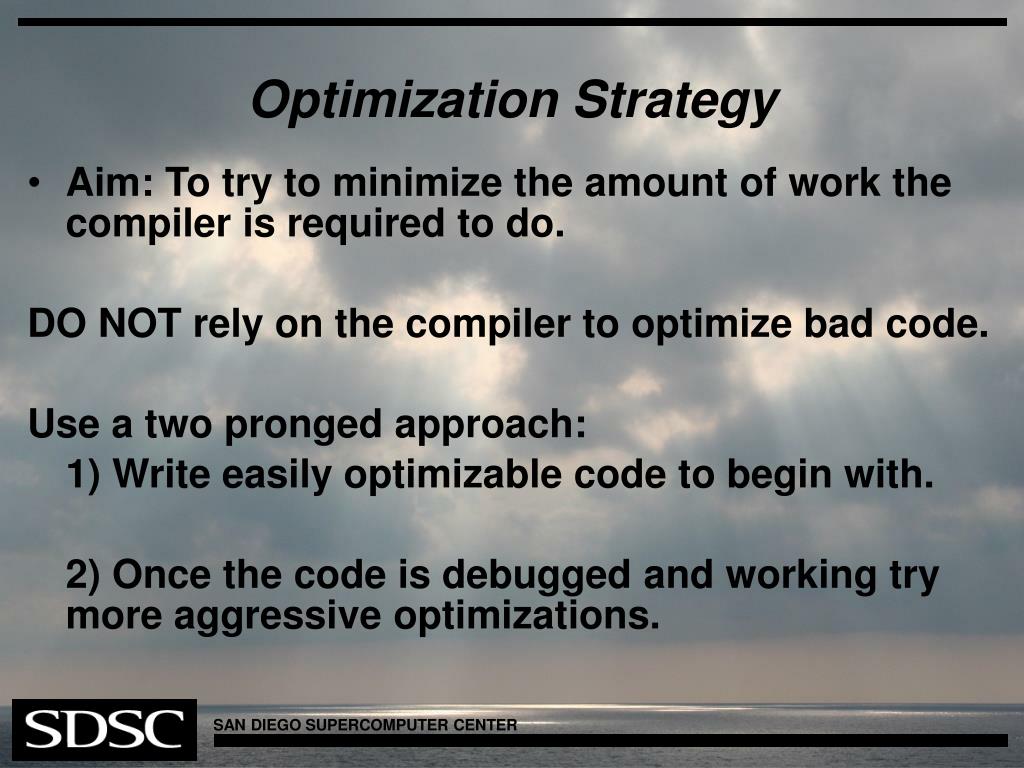 Optimization Strategy

• Aim: To try to minimize the amount of work the compiler is required to do.

DO NOT rely on the compiler to optimize bad code.

Use a two pronged approach:

1) Write easily optimizable code to begin with.

2) Once the code is debugged and working try more aggressive optimizations.

SDSC

SAN DIEGO SUPERCOMPUTER CENTER